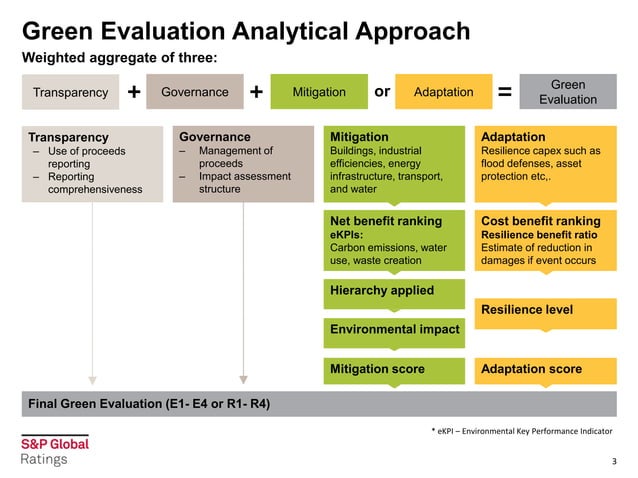 Green Evaluation Analytical Approach

Weighted aggregate of three:

Transparency + Governance + Mitigation or Adaptation = Green Evaluation

Transparency
– Use of proceeds reporting
– Reporting comprehensiveness

Governance
– Management of proceeds
– Impact assessment structure

Mitigation
Buildings, industrial efficiencies, energy infrastructure, transport, and water

Net benefit ranking
eKPIs:
Carbon emissions, water use, waste creation

Hierarchy applied

Environmental impact

Mitigation score

Adaptation
Resilience capex such as flood defenses, asset protection etc,.

Cost benefit ranking
Resilience benefit ratio
Estimate of reduction in damages if event occurs

Resilience level

Adaptation score

Final Green Evaluation (E1- E4 or R1- R4)

* eKPI – Environmental Key Performance Indicator

S&P Global
Ratings

3